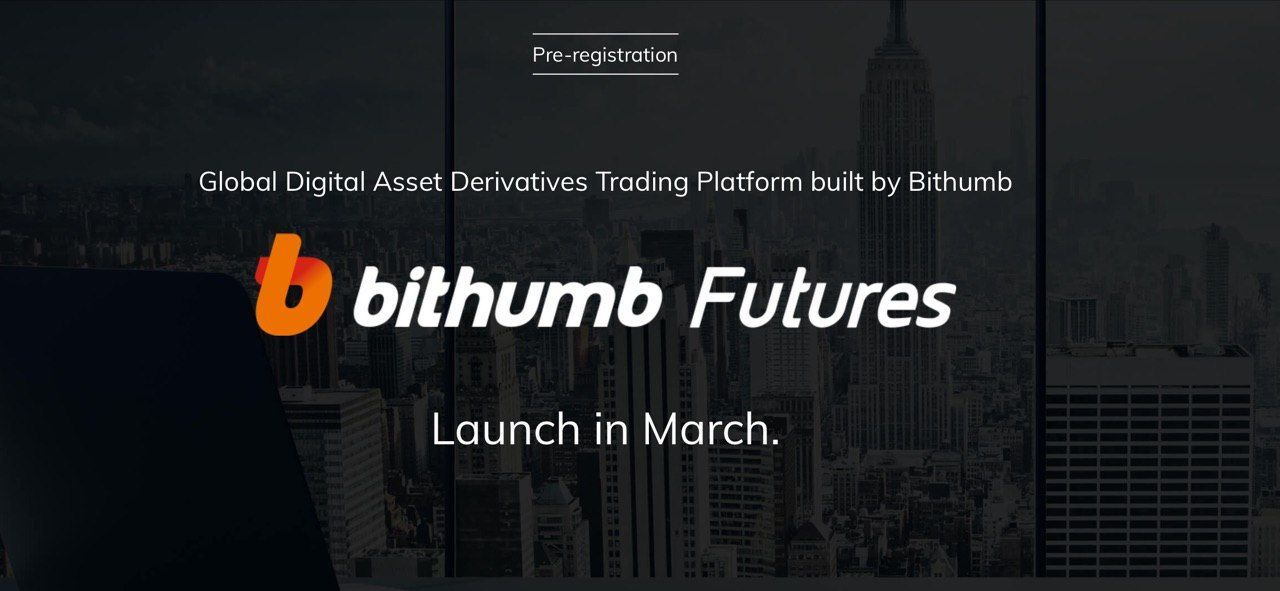 Pre-registration

Global Digital Asset Derivatives Trading Platform built by Bithumb

bithumb Futures

Launch in March.